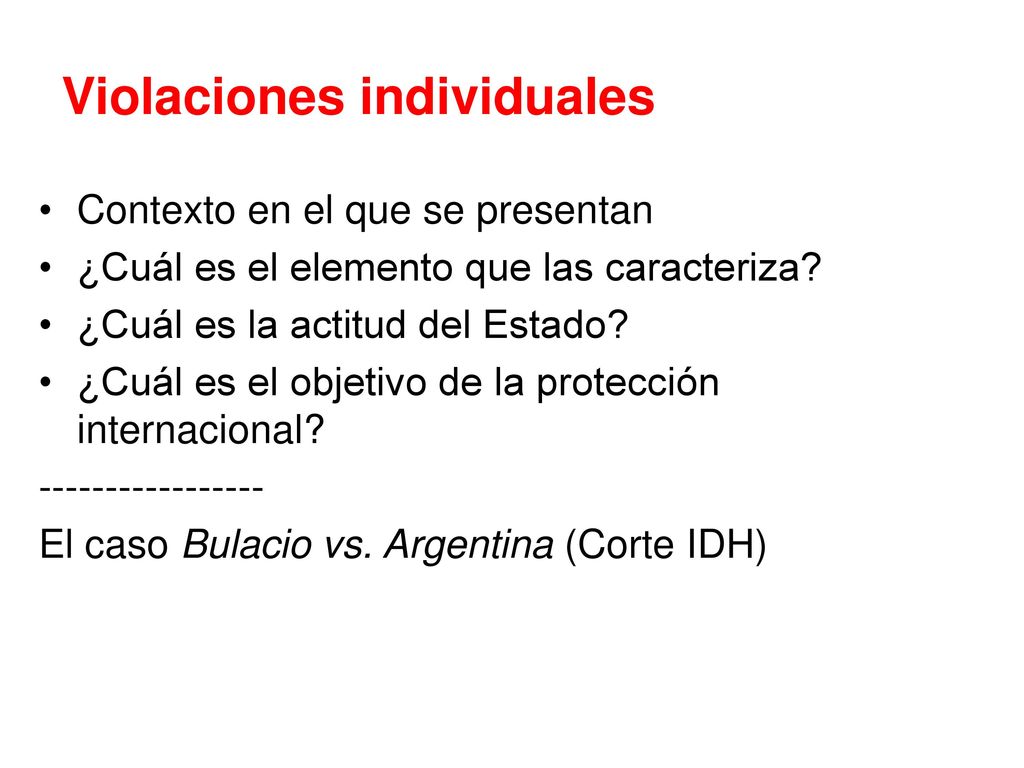 Violaciones individuales

• Contexto en el que se presentan
• ¿Cuál es el elemento que las caracteriza?
• ¿Cuál es la actitud del Estado?
• ¿Cuál es el objetivo de la protección internacional?

-----------------

El caso Bulacio vs. Argentina (Corte IDH)